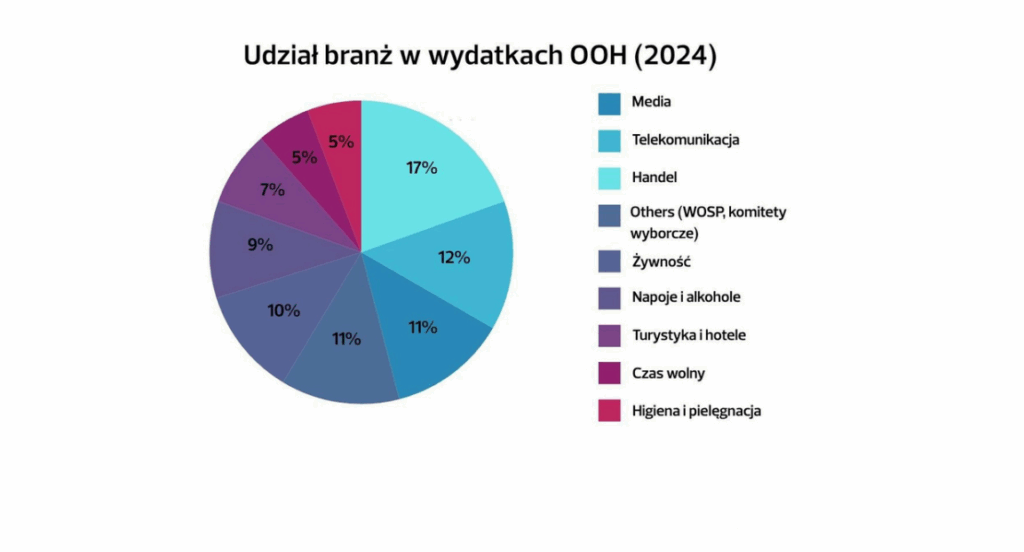 Udział branż w wydatkach OOH (2024)

17%
12%
11%
11%
10%
9%
7%
5%
5%

Media
Telekomunikacja
Handel
Others (WOSP, komitety wyborcze)
Żywność
Napoje i alkohole
Turystyka i hotele
Czas wolny
Higiena i pielęgnacja